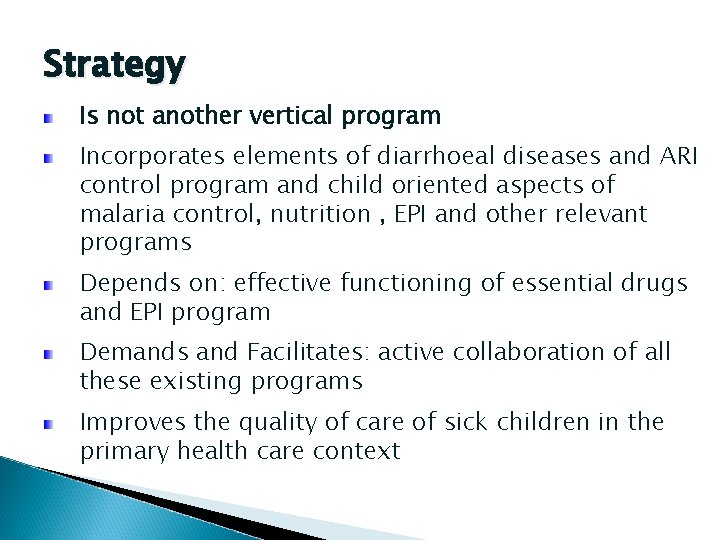 Strategy

Is not another vertical program

Incorporates elements of diarrhoeal diseases and ARI control program and child oriented aspects of malaria control, nutrition , EPI and other relevant programs

Depends on: effective functioning of essential drugs and EPI program

Demands and Facilitates: active collaboration of all these existing programs

Improves the quality of care of sick children in the primary health care context